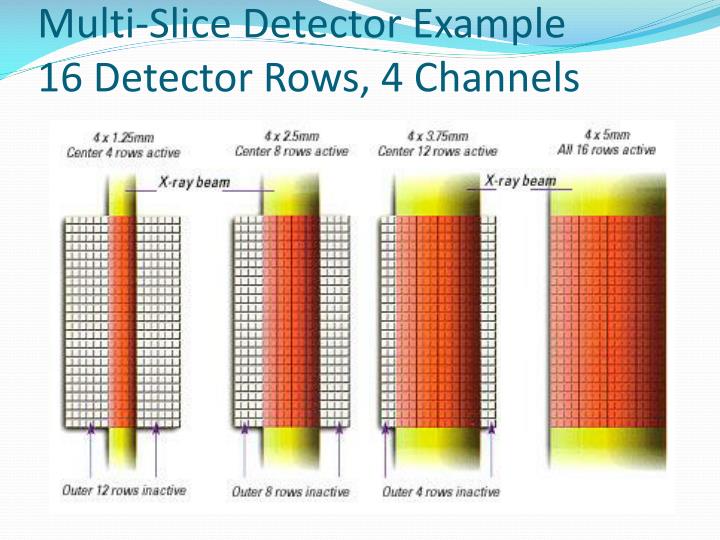 Multi-Slice Detector Example
16 Detector Rows, 4 Channels

4 x 1.25mm
Center 4 rows active

4 x 2.5mm
Center 8 rows active

4 x 3.75mm
Center 12 rows active

4 x 5mm
All 16 rows active

X-ray beam

X-ray beam

Outer 12 rows inactive

Outer 8 rows inactive

Outer 4 rows inactive